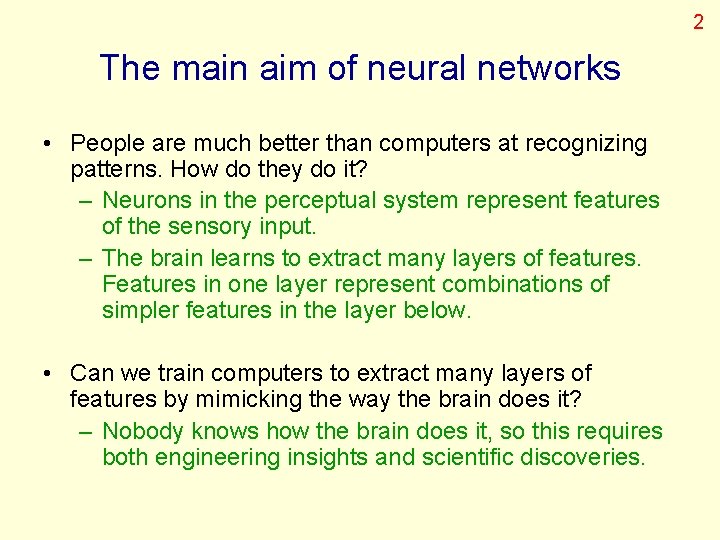 2

The main aim of neural networks

• People are much better than computers at recognizing patterns. How do they do it?
– Neurons in the perceptual system represent features of the sensory input.
– The brain learns to extract many layers of features. Features in one layer represent combinations of simpler features in the layer below.

• Can we train computers to extract many layers of features by mimicking the way the brain does it?
– Nobody knows how the brain does it, so this requires both engineering insights and scientific discoveries.